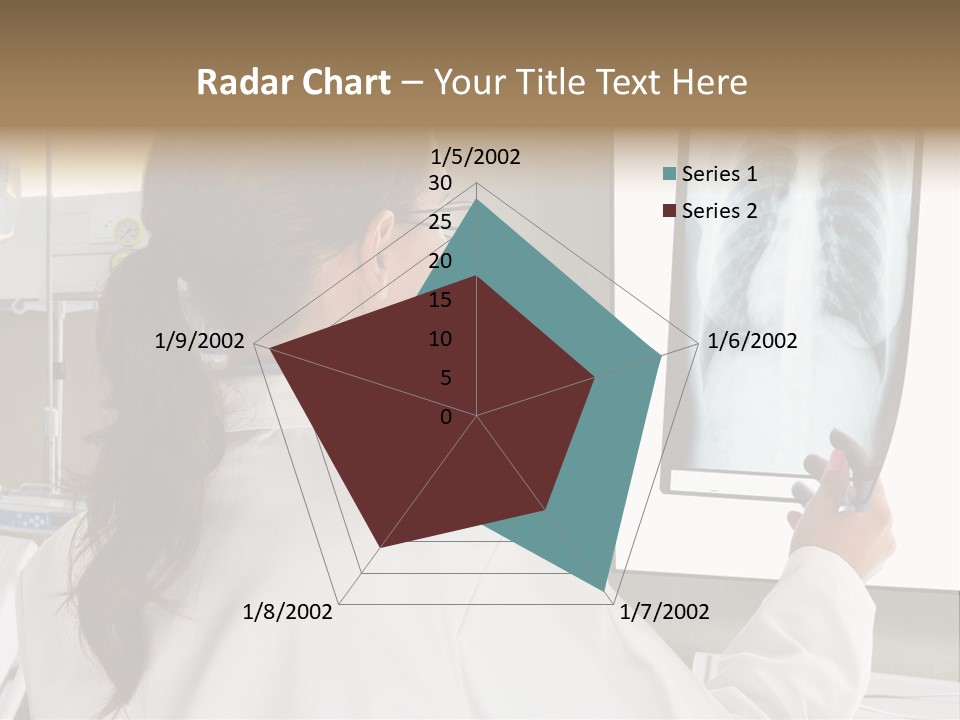 Radar Chart – Your Title Text Here

1/5/2002
30
25
20
15
10
5
0
1/6/2002
1/7/2002
1/8/2002
1/9/2002

Series 1
Series 2